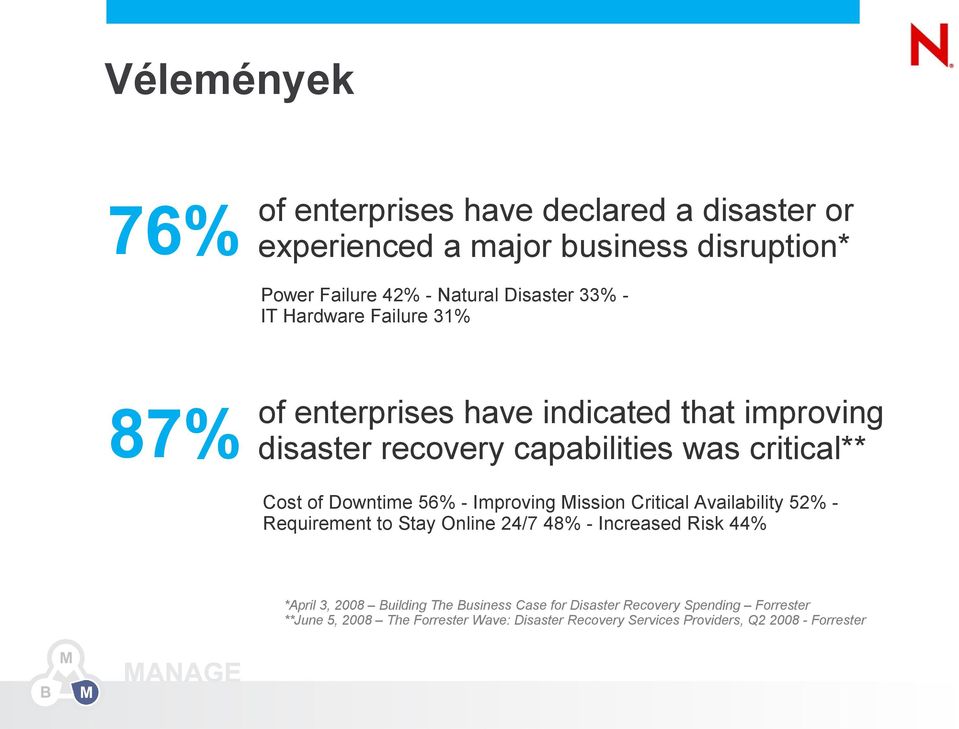 N

Vélemények

76% of enterprises have declared a disaster or experienced a major business disruption*

Power Failure 42% - Natural Disaster 33% - IT Hardware Failure 31%

87% of enterprises have indicated that improving disaster recovery capabilities was critical**

Cost of Downtime 56% - Improving Mission Critical Availability 52% - Requirement to Stay Online 24/7 48% - Increased Risk 44%

*April 3, 2008 – Building The Business Case for Disaster Recovery Spending – Forrester
**June 5, 2008 – The Forrester Wave: Disaster Recovery Services Providers, Q2 2008 - Forrester

M
B M
MANAGE